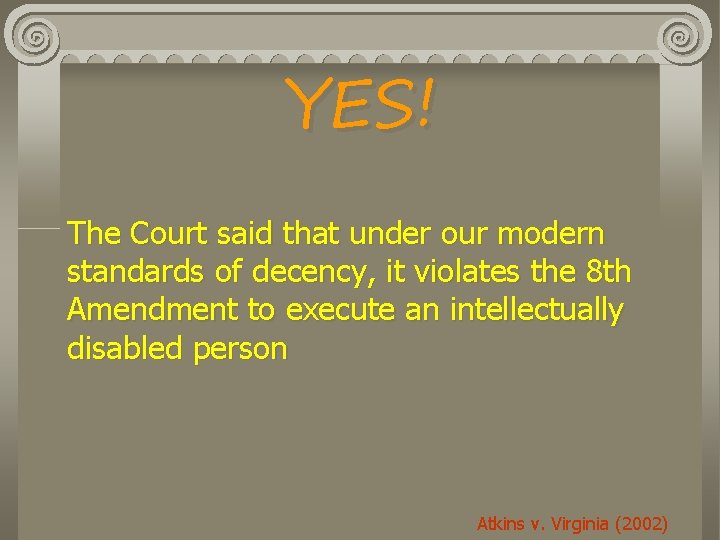 YES!

The Court said that under our modern standards of decency, it violates the 8th Amendment to execute an intellectually disabled person

Atkins v. Virginia (2002)